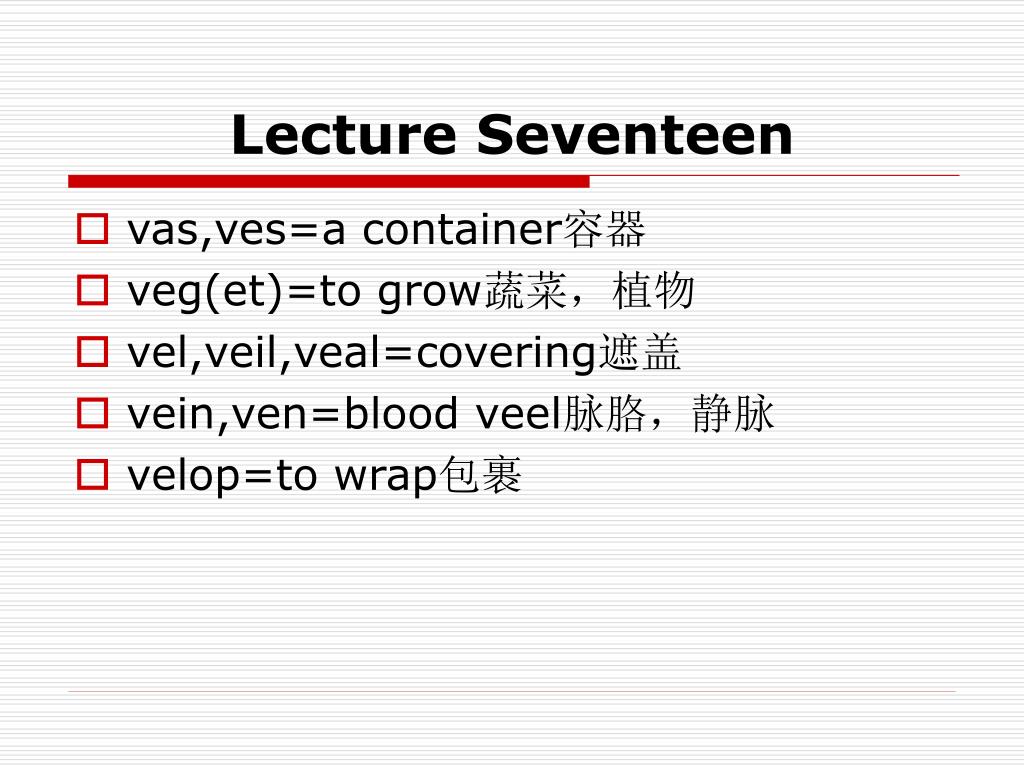 Lecture Seventeen

vas,ves=a container容器

veg(et)=to grow蔬菜，植物

vel,veil,veal=covering遮盖

vein,ven=blood veel脉胳，静脉

velop=to wrap包裹